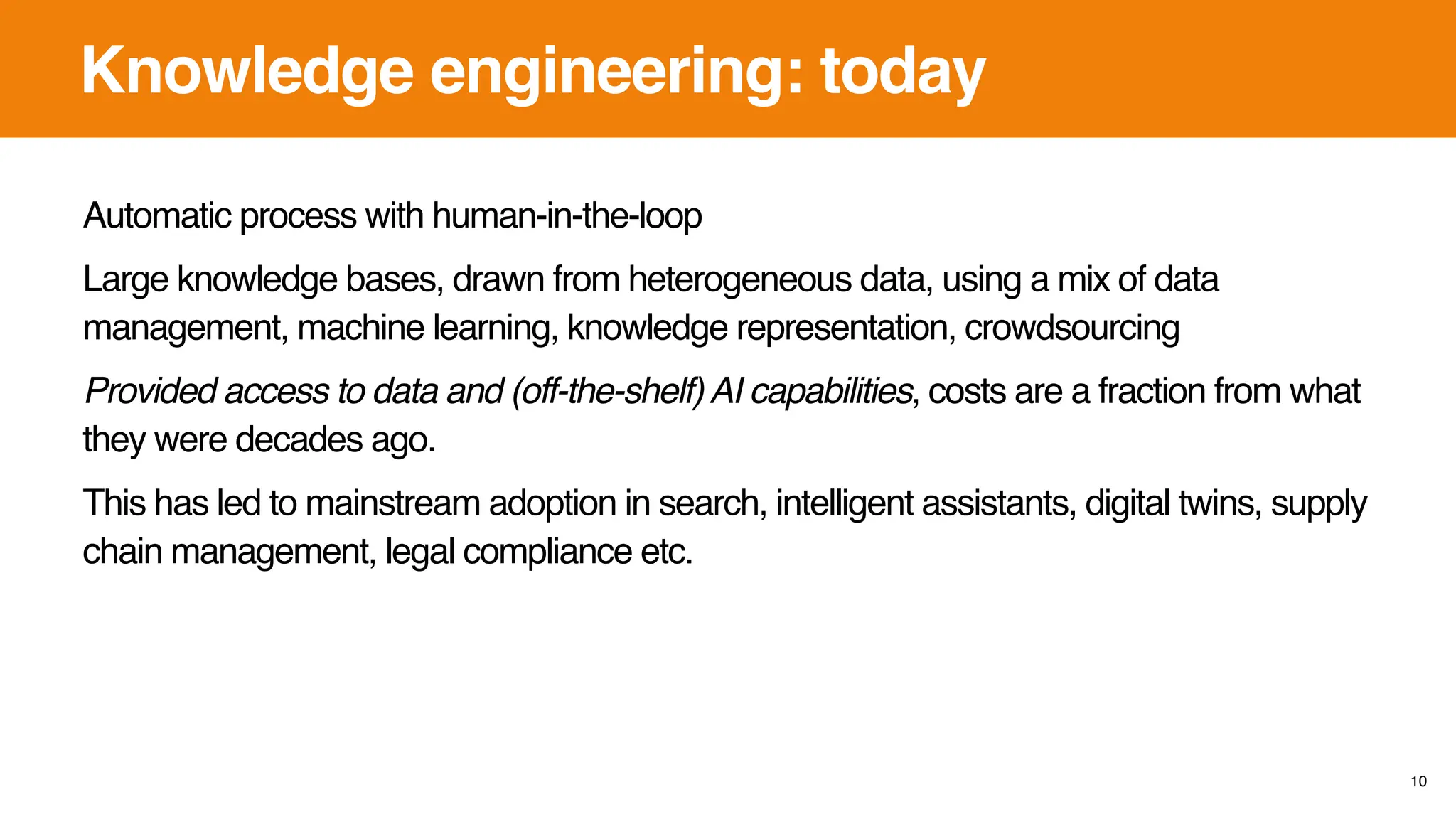 Knowledge engineering: today

Automatic process with human-in-the-loop

Large knowledge bases, drawn from heterogeneous data, using a mix of data management, machine learning, knowledge representation, crowdsourcing

Provided access to data and (off-the-shelf) AI capabilities, costs are a fraction from what they were decades ago.

This has led to mainstream adoption in search, intelligent assistants, digital twins, supply chain management, legal compliance etc.

10